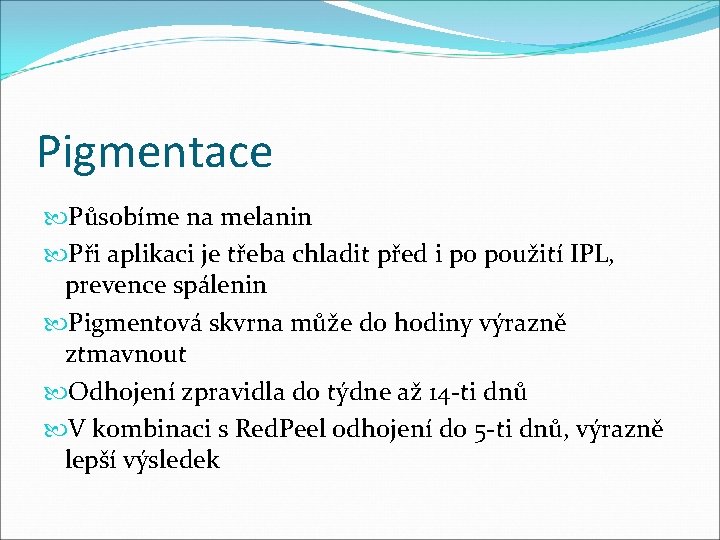 Pigmentace

Působíme na melanin

Při aplikaci je třeba chladit před i po použití IPL, prevence spálenin

Pigmentová skvrna může do hodiny výrazně ztmavnout

Odhojení zpravidla do týdne až 14-ti dnů

V kombinaci s RedPeel odhojení do 5-ti dnů, výrazně lepší výsledek